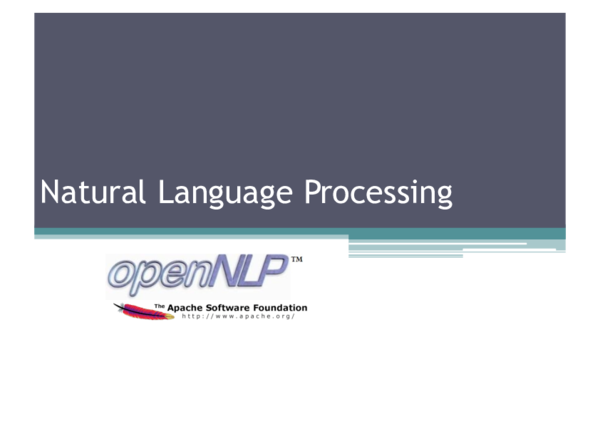 Natural Language Processing

openNLP™

The Apache Software Foundation
http://www.apache.org/